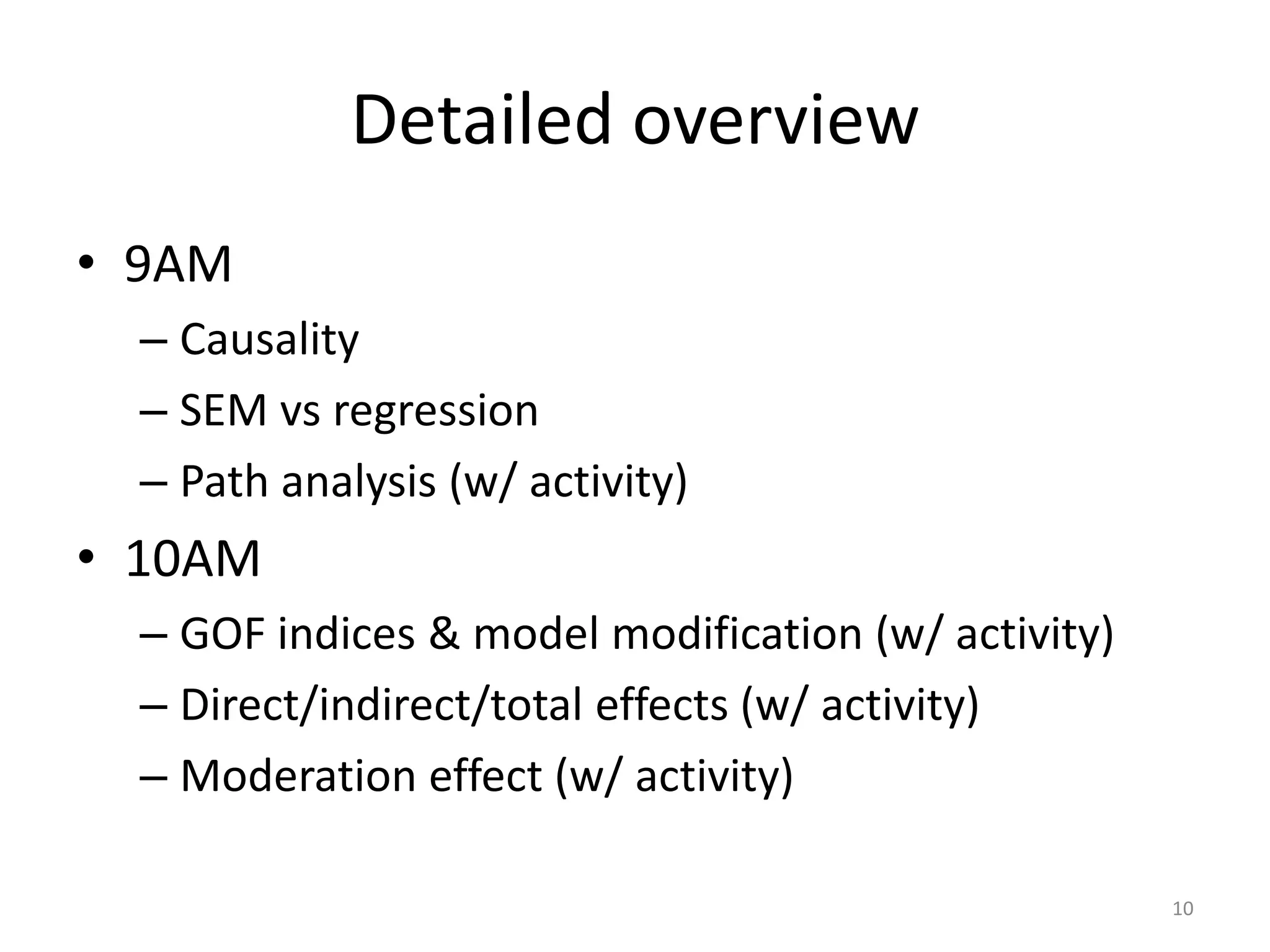 Detailed overview

• 9AM
– Causality
– SEM vs regression
– Path analysis (w/ activity)
• 10AM
– GOF indices & model modification (w/ activity)
– Direct/indirect/total effects (w/ activity)
– Moderation effect (w/ activity)

10